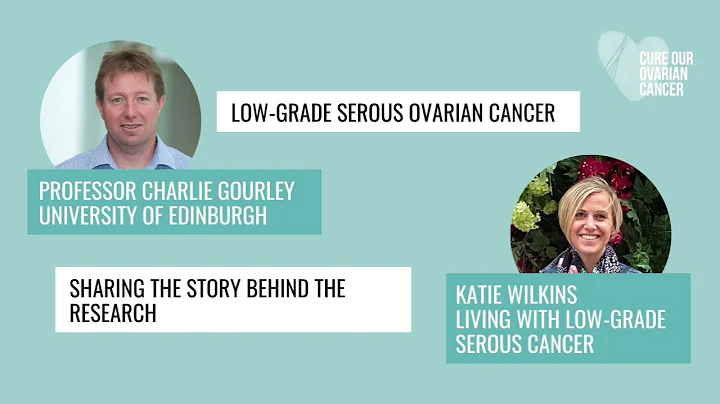 CURE OUR OVARIAN CANCER

LOW-GRADE SEROUS OVARIAN CANCER

PROFESSOR CHARLIE GOURLEY
UNIVERSITY OF EDINBURGH

SHARING THE STORY BEHIND THE RESEARCH

KATIE WILKINS
LIVING WITH LOW-GRADE SEROUS CANCER